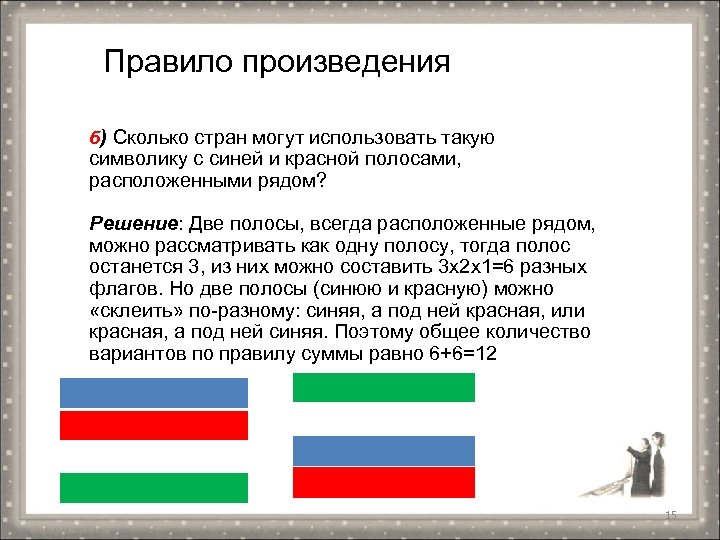 Правило произведения

б) Сколько стран могут использовать такую символику с синей и красной полосами, расположенными рядом?

Решение: Две полосы, всегда расположенные рядом, можно рассматривать как одну полосу, тогда полос останется 3, из них можно составить 3х2х1=6 разных флагов. Но две полосы (синюю и красную) можно «склеить» по-разному: синяя, а под ней красная, или красная, а под ней синяя. Поэтому общее количество вариантов по правилу суммы равно 6+6=12

15